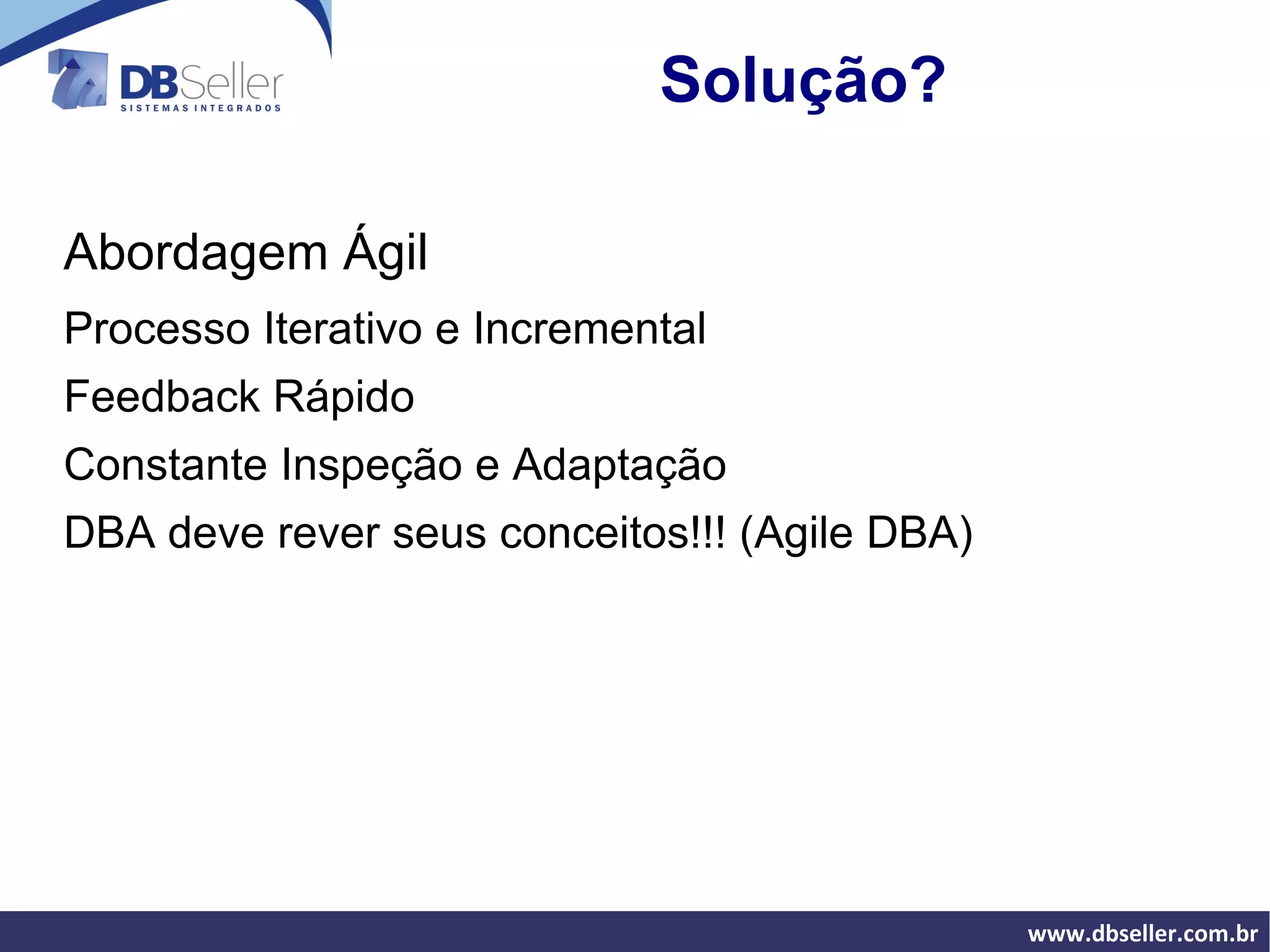 DBSeller
SISTEMAS INTEGRADOS

Solução?

Abordagem Ágil

Processo Iterativo e Incremental

Feedback Rápido

Constante Inspeção e Adaptação

DBA deve rever seus conceitos!!! (Agile DBA)

www.dbseller.com.br